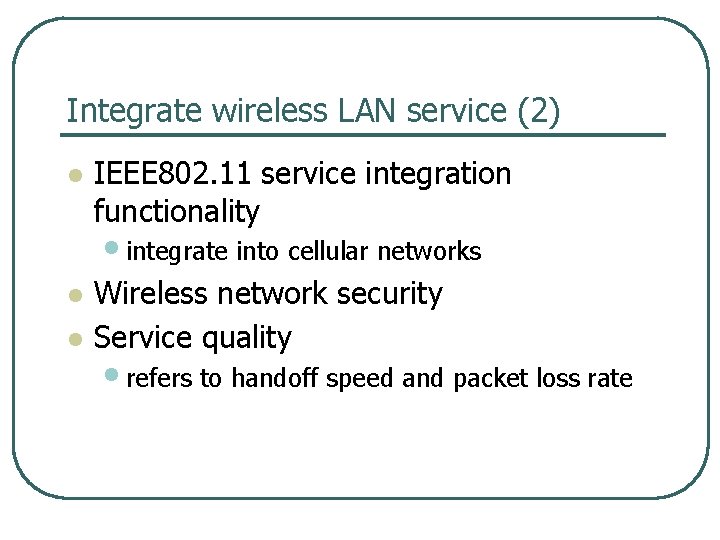 Integrate wireless LAN service (2)

- IEEE802.11 service integration functionality
  - integrate into cellular networks
- Wireless network security
- Service quality
  - refers to handoff speed and packet loss rate